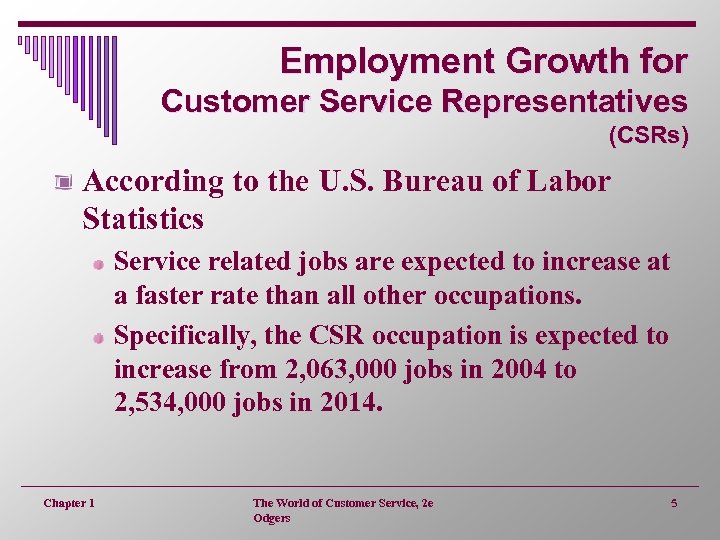 Employment Growth for Customer Service Representatives (CSRs)

According to the U.S. Bureau of Labor Statistics

Service related jobs are expected to increase at a faster rate than all other occupations.

Specifically, the CSR occupation is expected to increase from 2,063,000 jobs in 2004 to 2,534,000 jobs in 2014.

Chapter 1

The World of Customer Service, 2e
Odgers

5